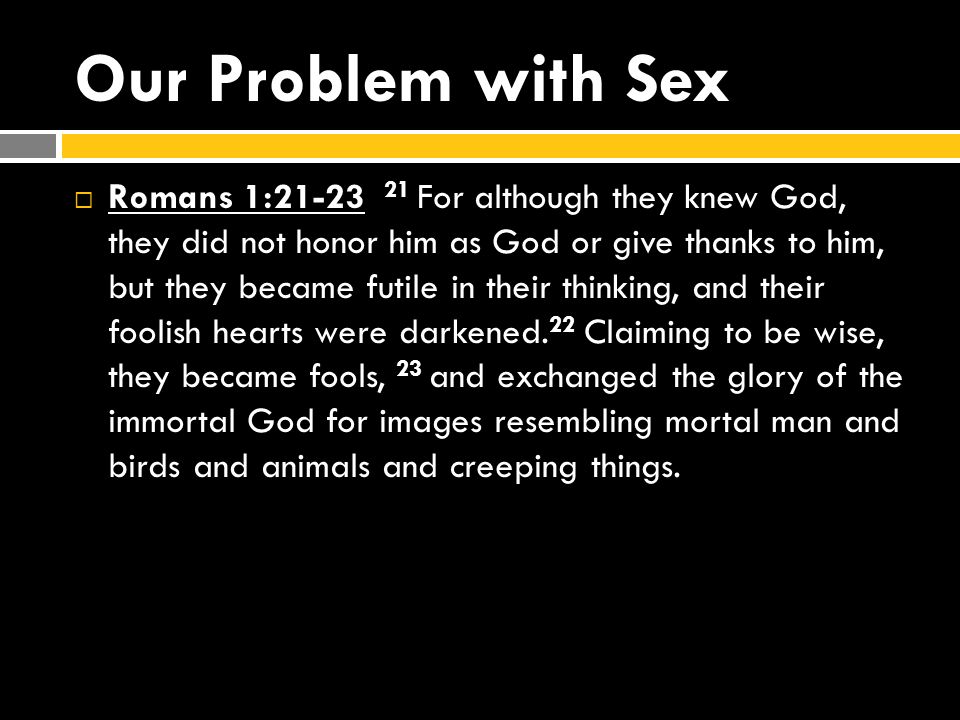 Our Problem with Sex

Romans 1:21-23 $^{21}$ For although they knew God, they did not honor him as God or give thanks to him, but they became futile in their thinking, and their foolish hearts were darkened.$^{22}$ Claiming to be wise, they became fools, $^{23}$ and exchanged the glory of the immortal God for images resembling mortal man and birds and animals and creeping things.